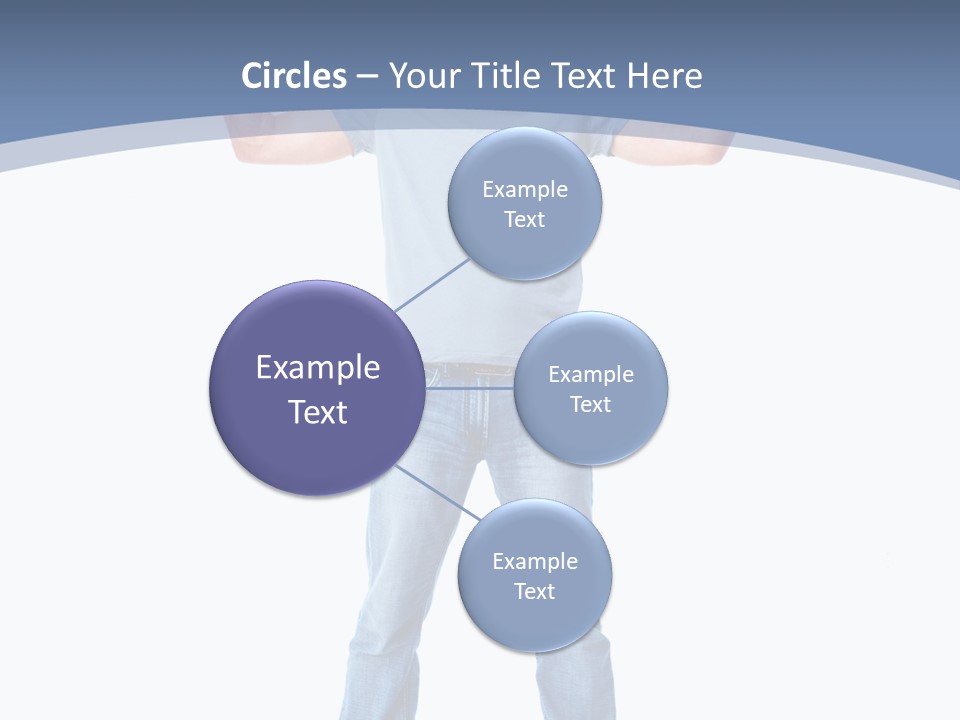 Circles – Your Title Text Here

Example Text

Example Text

Example Text

Example Text